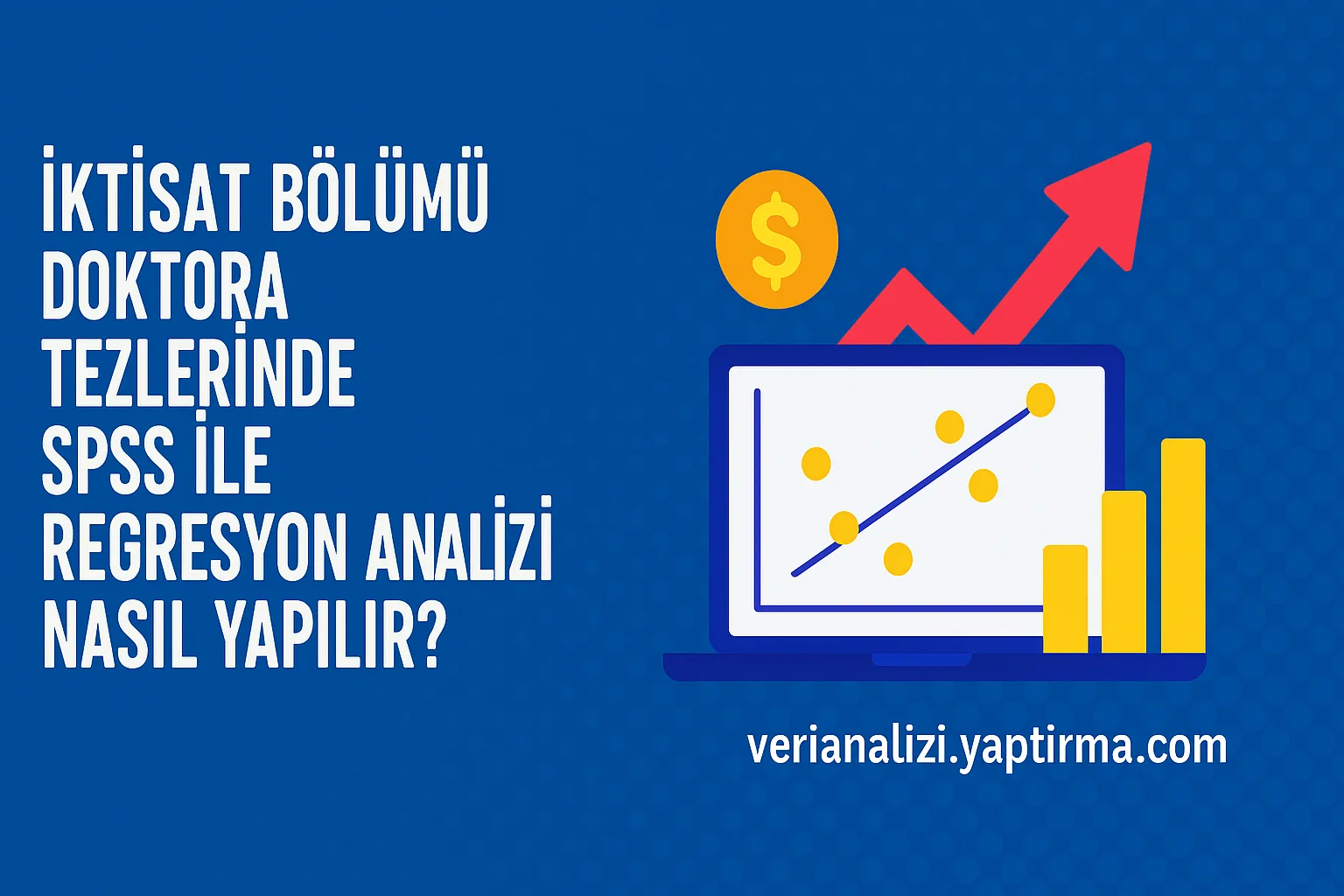 İKTİSAT BÖLÜMÜ DOKTORA TEZLERİNDE SPSS İLE REGRESYON ANALİZİ NASIL YAPILIR?

$

verianalizi.yaptirma.com